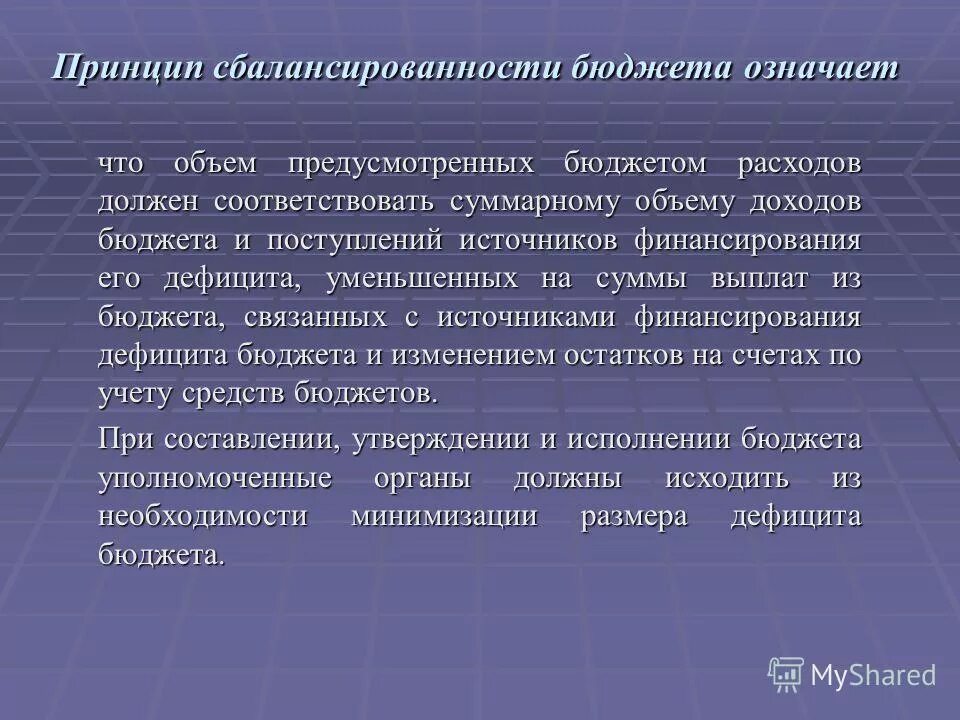 Принцип сбалансированности бюджета означает

что объем предусмотренных бюджетом расходов должен соответствовать суммарному объему доходов бюджета и поступлений источников финансирования его дефицита, уменьшенных на суммы выплат из бюджета, связанных с источниками финансирования дефицита бюджета и изменением остатков на счетах по учету средств бюджетов.

При составлении, утверждении и исполнении бюджета уполномоченные органы должны исходить из необходимости минимизации размера дефицита бюджета.

MyShared